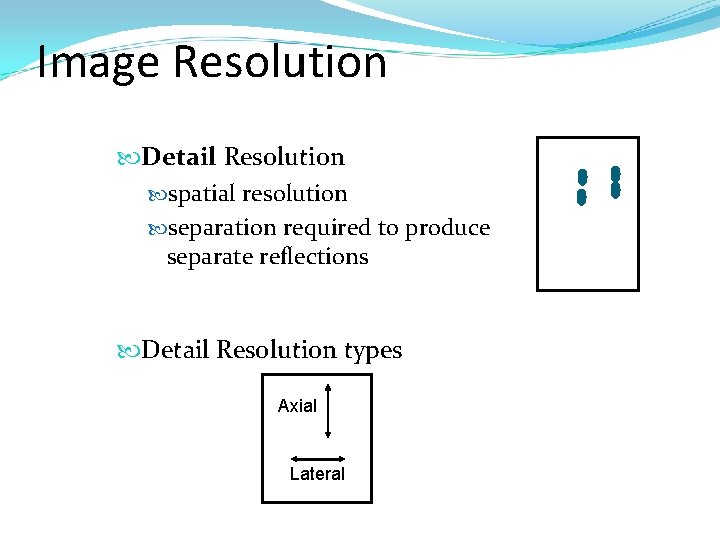 Image Resolution

Detail Resolution

spatial resolution

separation required to produce separate reflections

Detail Resolution types

Axial

Lateral